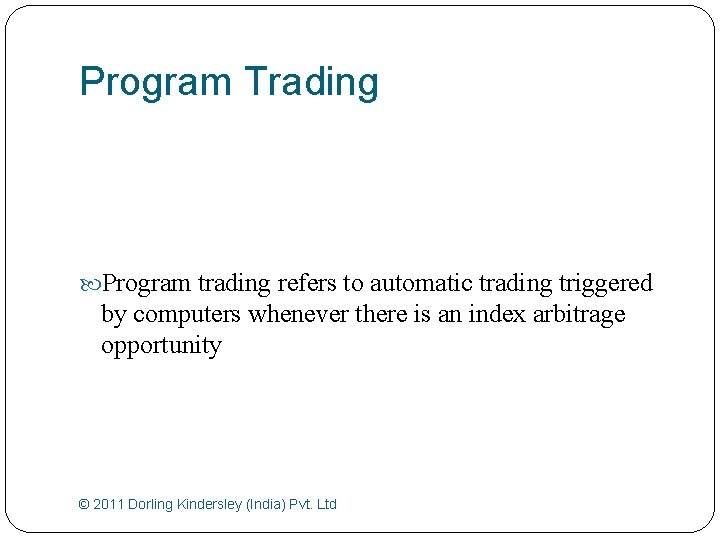 Program Trading

Program trading refers to automatic trading triggered by computers whenever there is an index arbitrage opportunity

© 2011 Dorling Kindersley (India) Pvt. Ltd